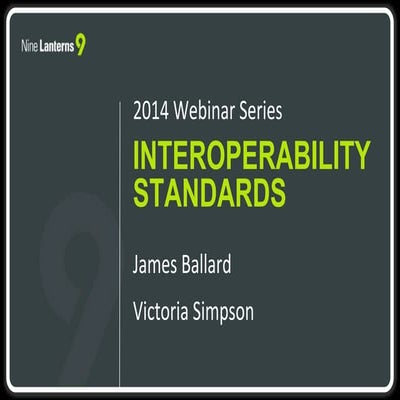 Nine Lanterns 9

2014 Webinar Series

INTEROPERABILITY STANDARDS

James Ballard

Victoria Simpson